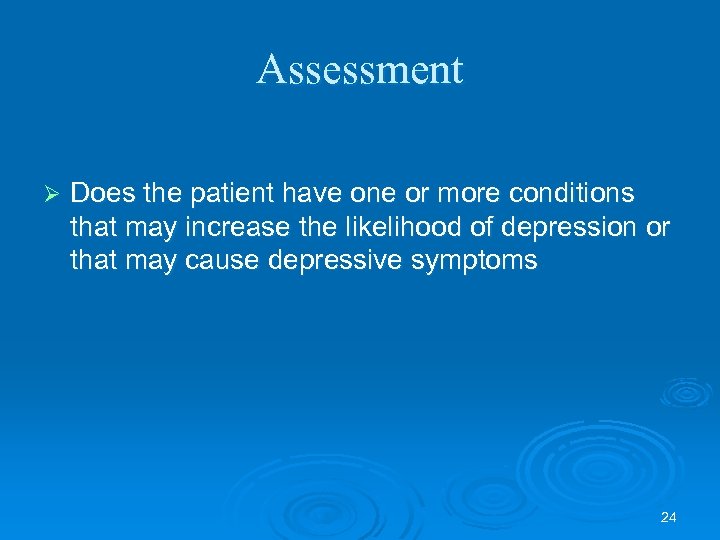 Assessment

➢ Does the patient have one or more conditions that may increase the likelihood of depression or that may cause depressive symptoms

24